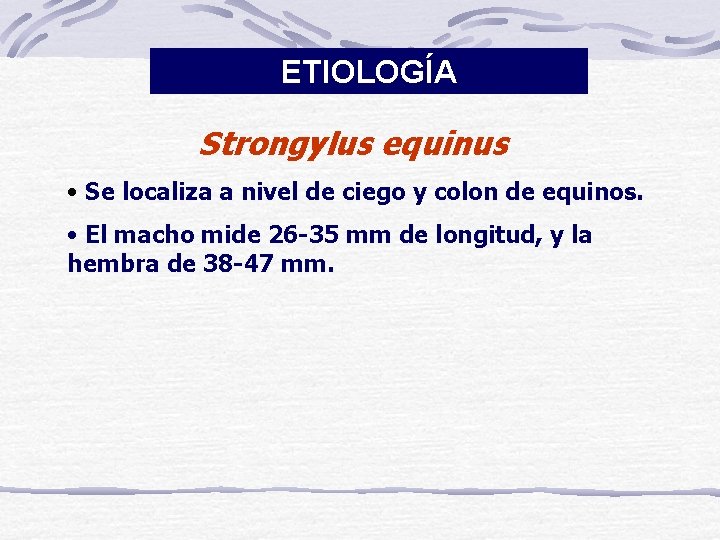 ETIOLOGÍA

Strongylus equinus

• Se localiza a nivel de ciego y colon de equinos.

• El macho mide 26-35 mm de longitud, y la hembra de 38-47 mm.